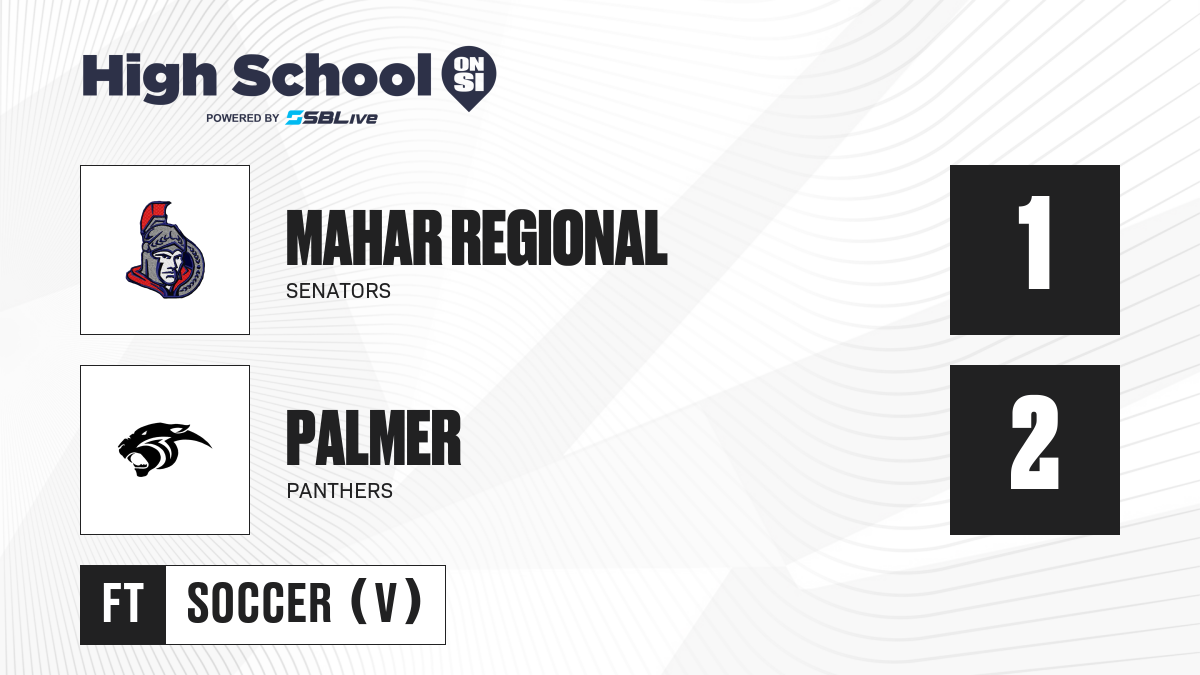 High School ON SI
POWERED BY SBLive

MAHAR REGIONAL
SENATORS
1

PALMER
PANTHERS
2

FT SOCCER (V)